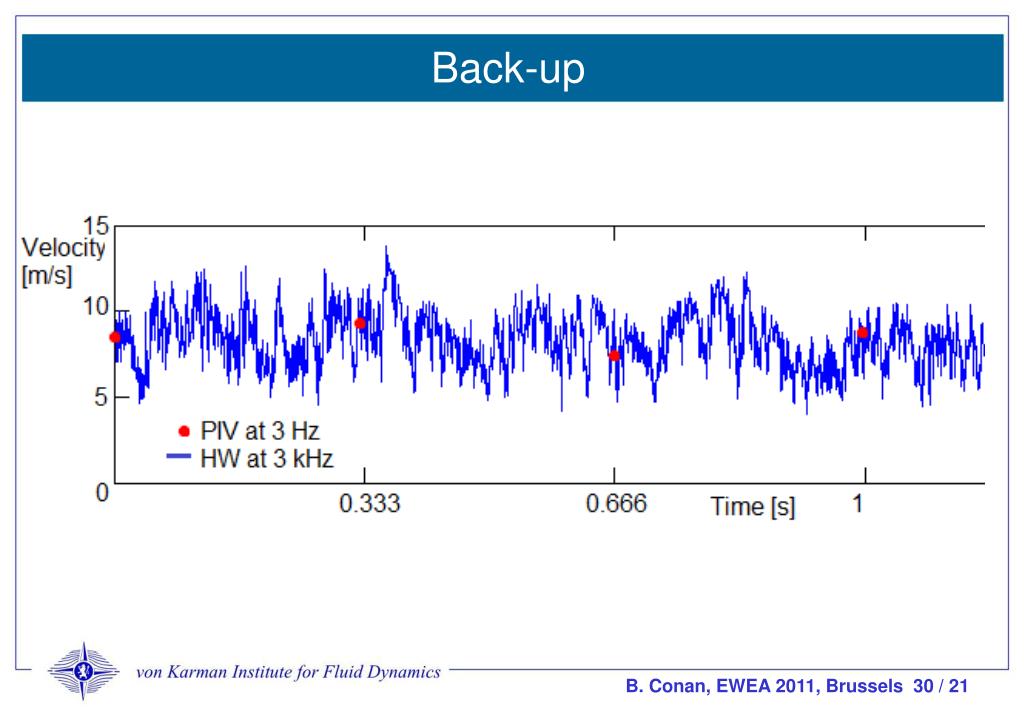 Back-up

15
Velocity [m/s]
10
5
0
PIV at 3 Hz
HW at 3 kHz
0.333
0.666
Time [s]
1

von Karman Institute for Fluid Dynamics

B. Conan, EWEA 2011, Brussels 30 / 21